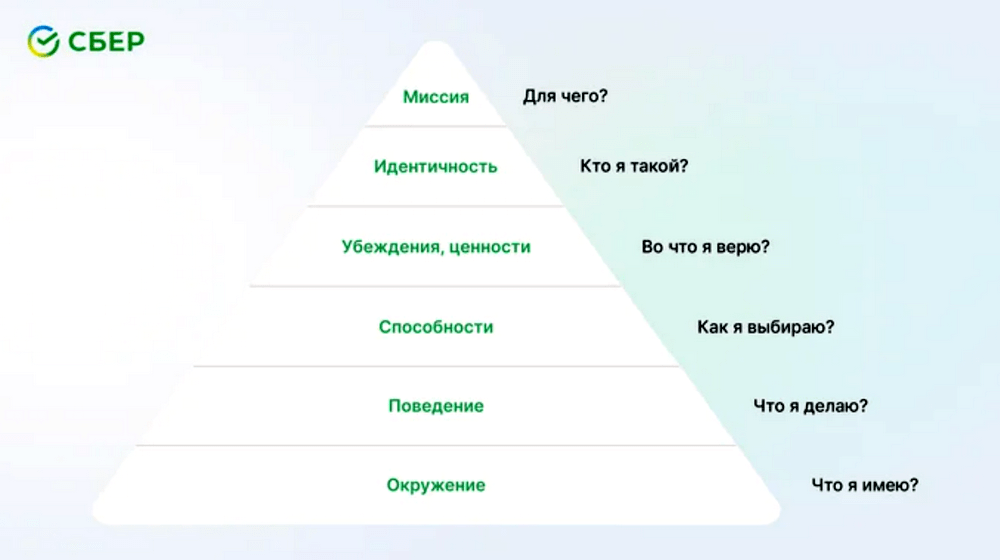 СБЕР

Миссия
Для чего?

Идентичность
Кто я такой?

Убеждения, ценности
Во что я верю?

Способности
Как я выбираю?

Поведение
Что я делаю?

Окружение
Что я имею?